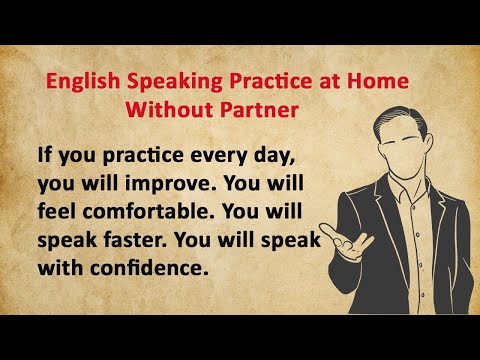 English Speaking Practice at Home Without Partner

If you practice every day, you will improve. You will feel comfortable. You will speak faster. You will speak with confidence.